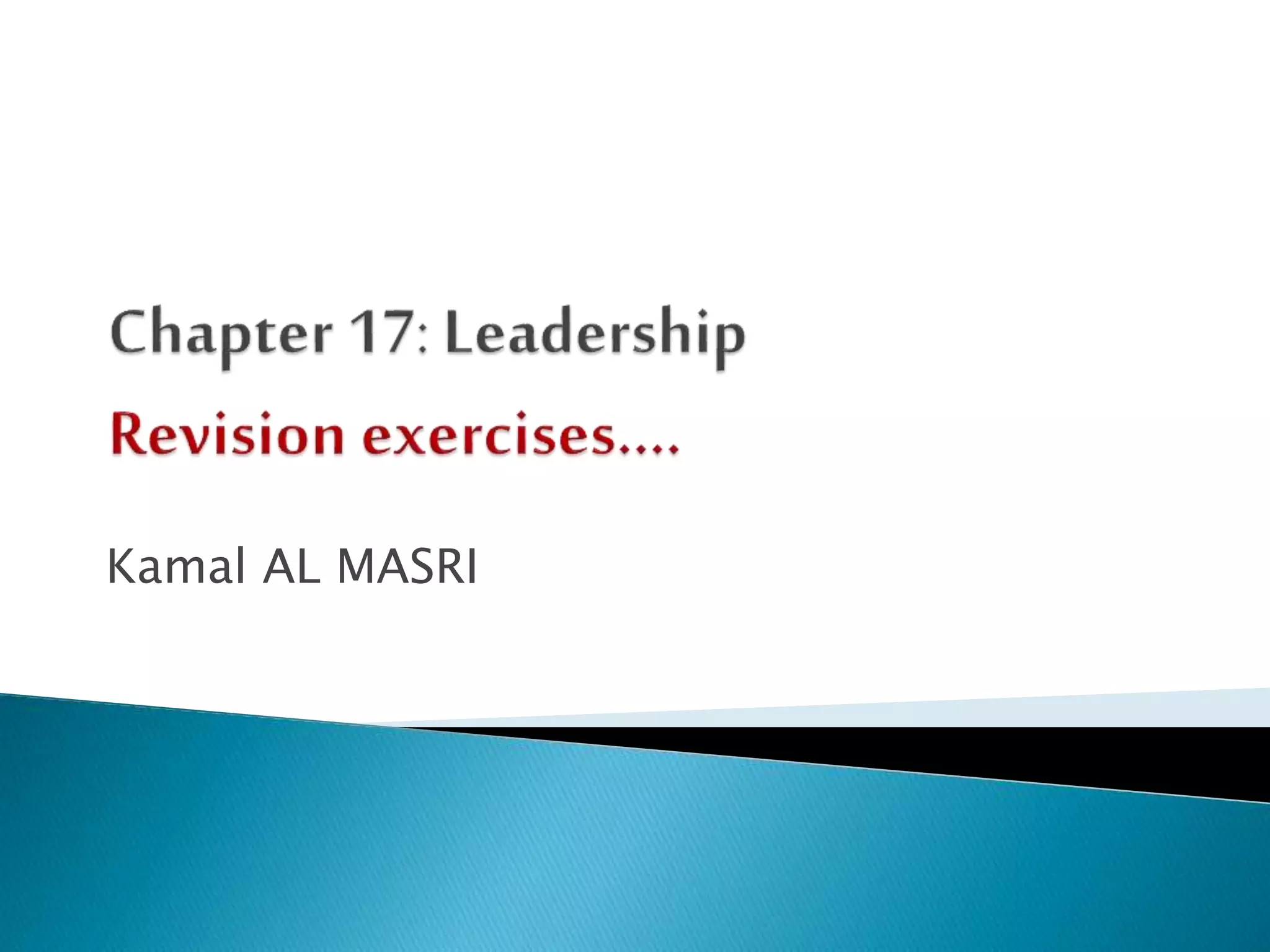 Chapter 17: Leadership

Revision exercises….

Kamal AL MASRI